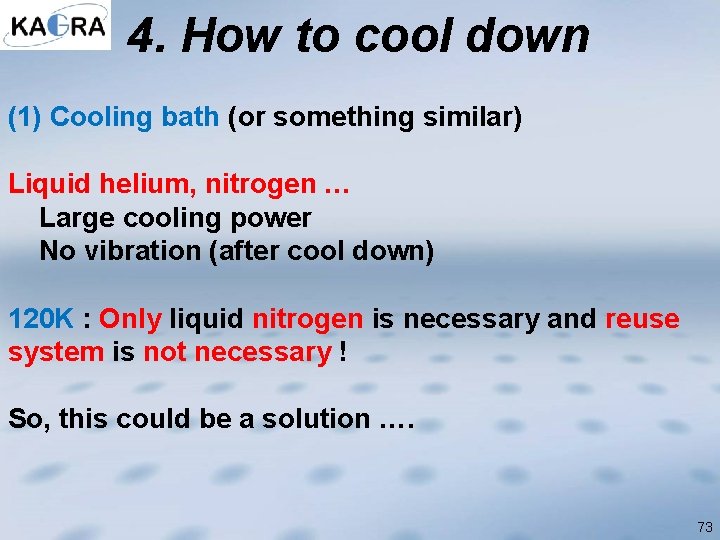 KAGRA

4. How to cool down

(1) Cooling bath (or something similar)

Liquid helium, nitrogen …
Large cooling power
No vibration (after cool down)

120K : Only liquid nitrogen is necessary and reuse system is not necessary !

So, this could be a solution ….

73